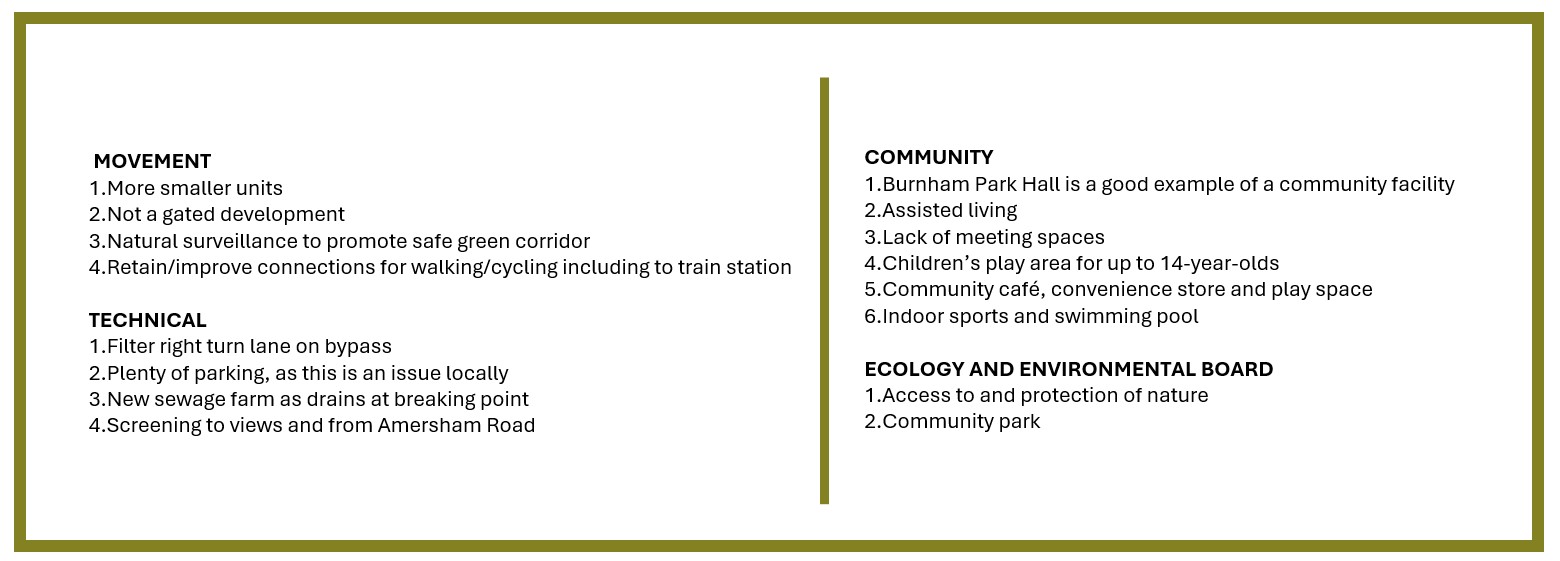 MOVEMENT
1.More smaller units
2.Not a gated development
3.Natural surveillance to promote safe green corridor
4.Retain/improve connections for walking/cycling including to train station

TECHNICAL
1.Filter right turn lane on bypass
2.Plenty of parking, as this is an issue locally
3.New sewage farm as drains at breaking point
4.Screening to views and from Amersham Road

COMMUNITY
1.Burnham Park Hall is a good example of a community facility
2.Assisted living
3.Lack of meeting spaces
4.Children’s play area for up to 14-year-olds
5.Community café, convenience store and play space
6.Indoor sports and swimming pool

ECOLOGY AND ENVIRONMENTAL BOARD
1.Access to and protection of nature
2.Community park